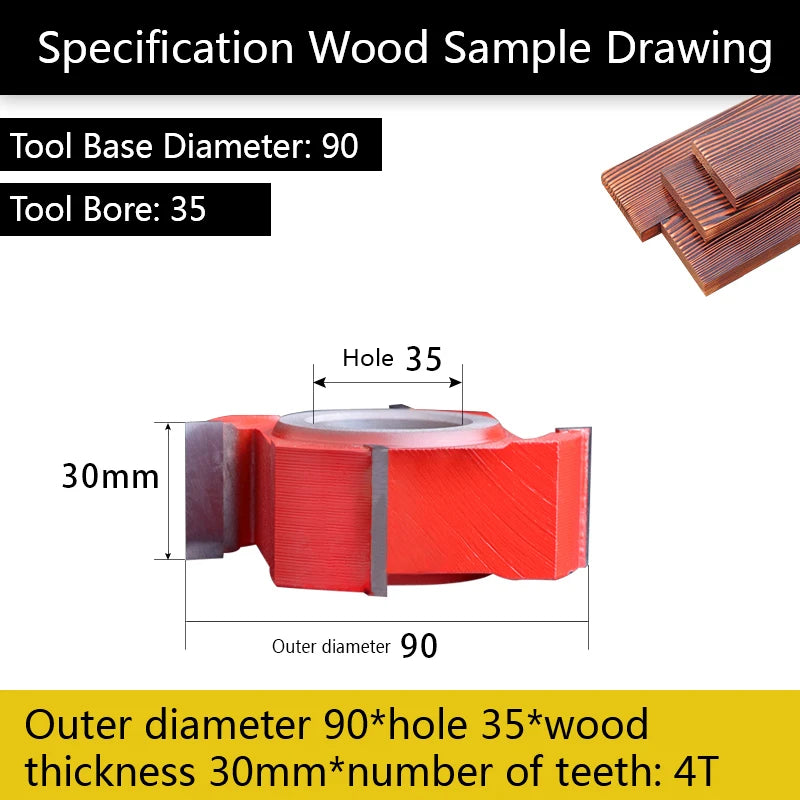 Specification Wood Sample Drawing

Tool Base Diameter: 90

Tool Bore: 35

Hole 35

30mm

Outer diameter 90

Outer diameter 90*hole 35*wood thickness 30mm*number of teeth: 4T